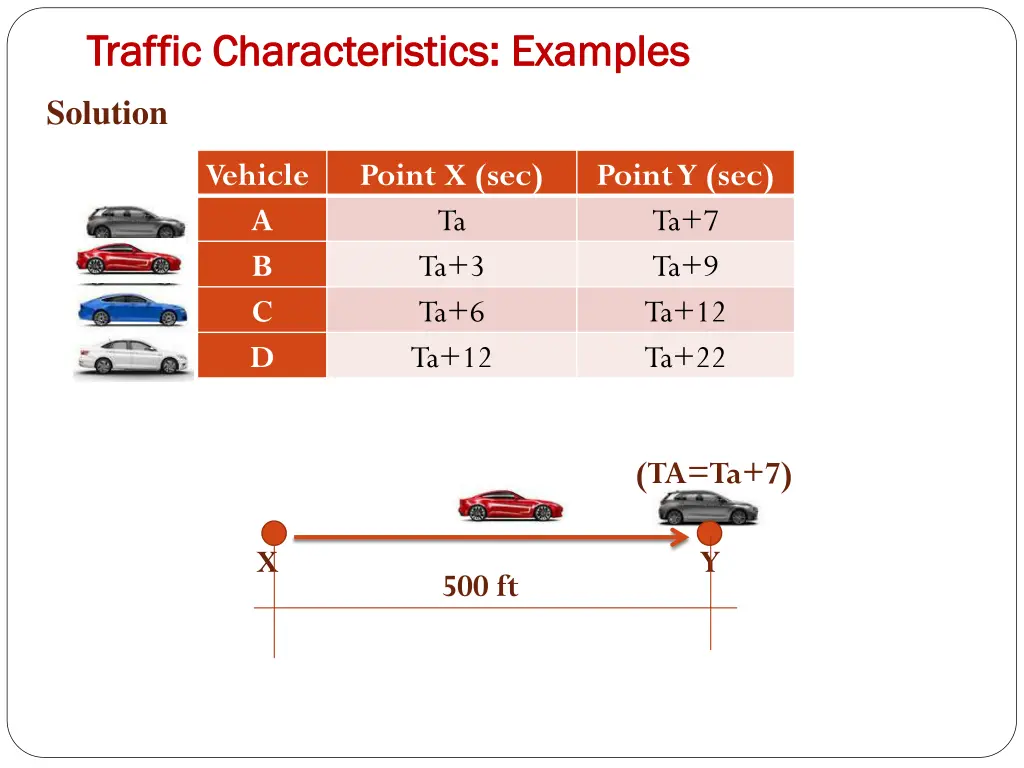 Traffic Characteristics: Examples

Solution

| Vehicle | Point X (sec) | Point Y (sec) |
|---|---|---|
| A | Ta | Ta+7 |
| B | Ta+3 | Ta+9 |
| C | Ta+6 | Ta+12 |
| D | Ta+12 | Ta+22 |

(TA=Ta+7)

X

Y

500 ft